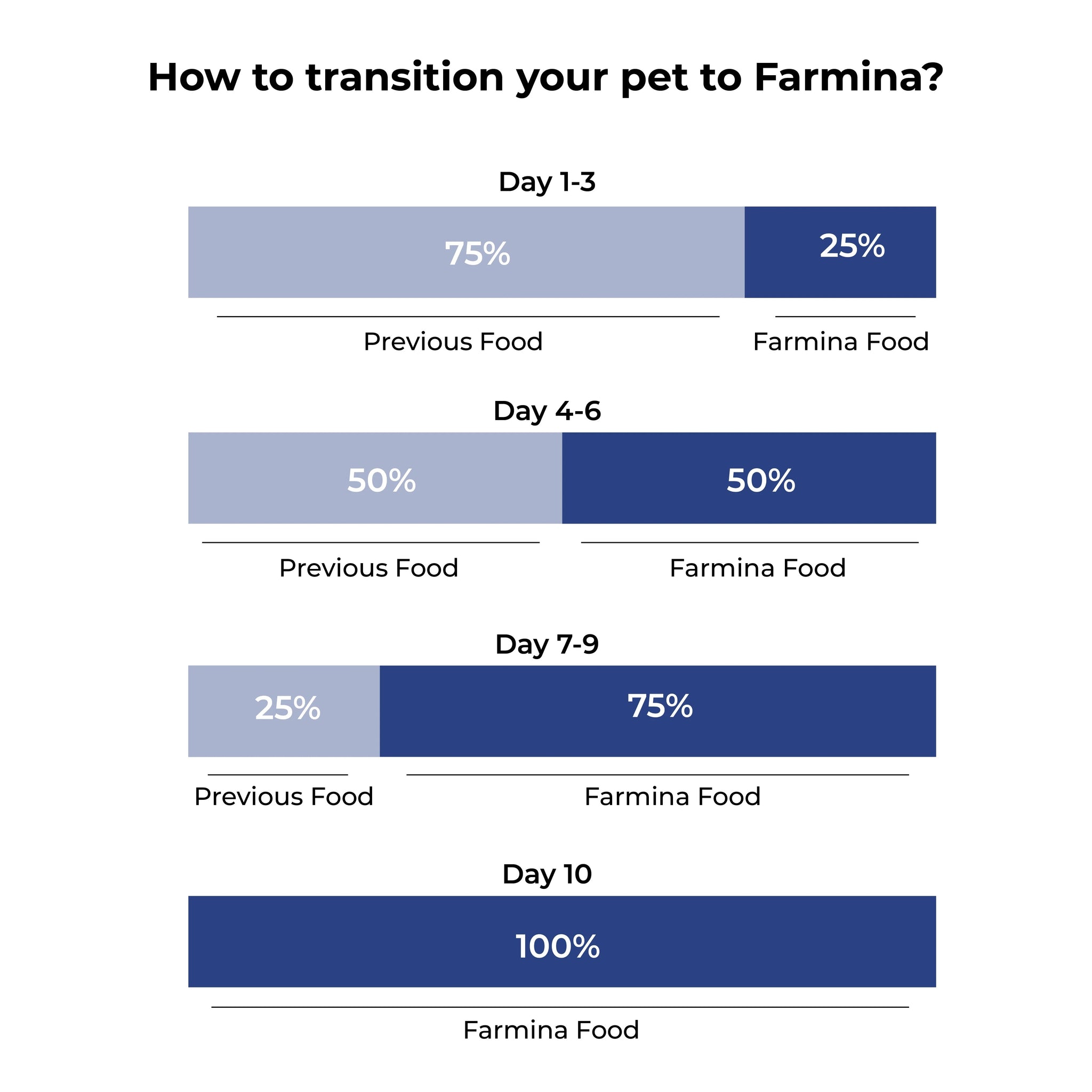 How to transition your pet to Farmina?

Day 1-3

75%

25%

Previous Food

Farmina Food

Day 4-6

50%

50%

Previous Food

Farmina Food

Day 7-9

25%

75%

Previous Food

Farmina Food

Day 10

100%

Farmina Food